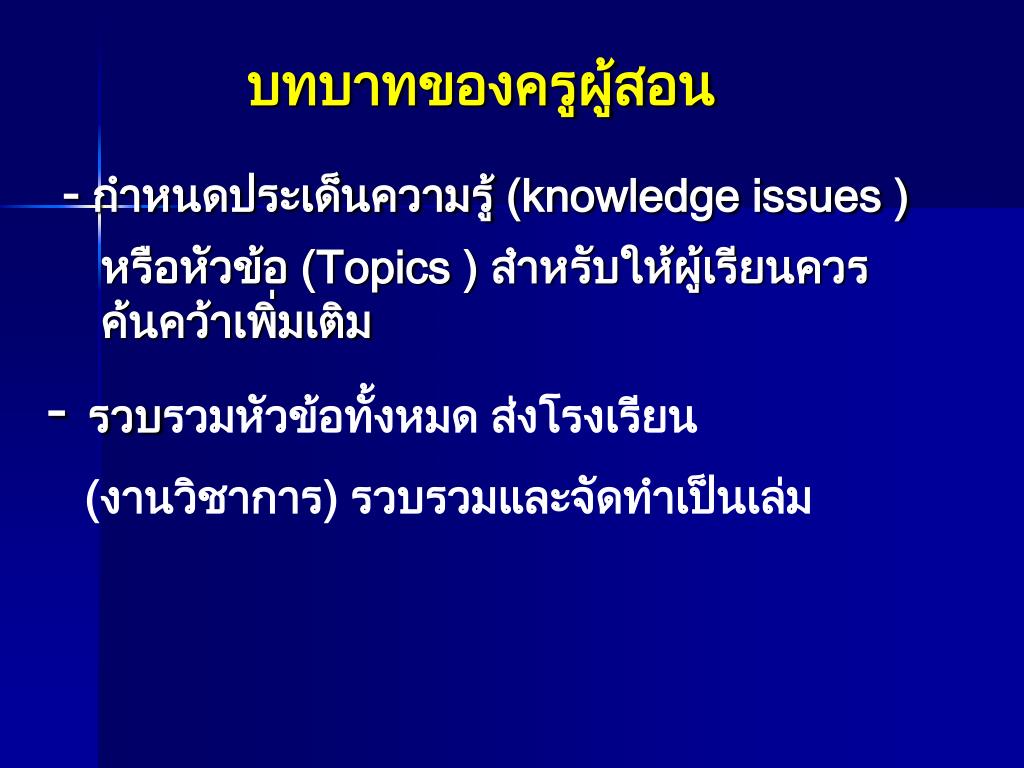 บทบาทของครูผู้สอน

- กำหนดประเด็นความรู้ (knowledge issues ) หรือหัวข้อ (Topics ) สำหรับให้ผู้เรียนควรค้นคว้าเพิ่มเติม

- รวบรวมหัวข้อทั้งหมด ส่งโรงเรียน (งานวิชาการ) รวบรวมและจัดทำเป็นเล่ม